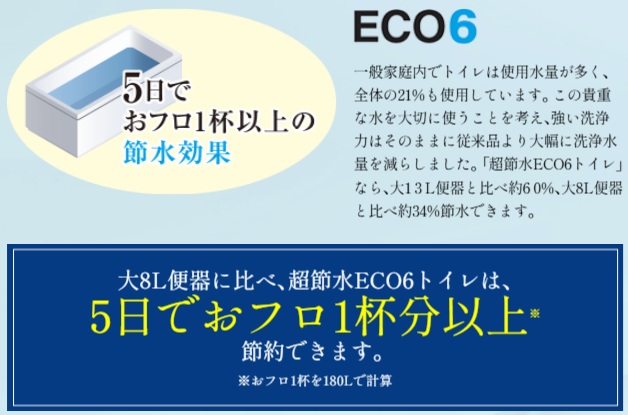 5日で
おフロ1杯以上の
節水効果

ECO6

一般家庭内でトイレは使用水量が多く、全体の21%も使用しています。この貴重な水を大切に使うことを考え、強い洗浄力はそのままに従来品より大幅に洗浄水量を減らしました。「超節水ECO6トイレ」なら、大13L便器と比べ約60%、大8L便器と比べ約34%節水できます。

大8L便器に比べ、超節水ECO6トイレは、
5日でおフロ1杯分以上※
節約できます。
※おフロ1杯を180Lで計算